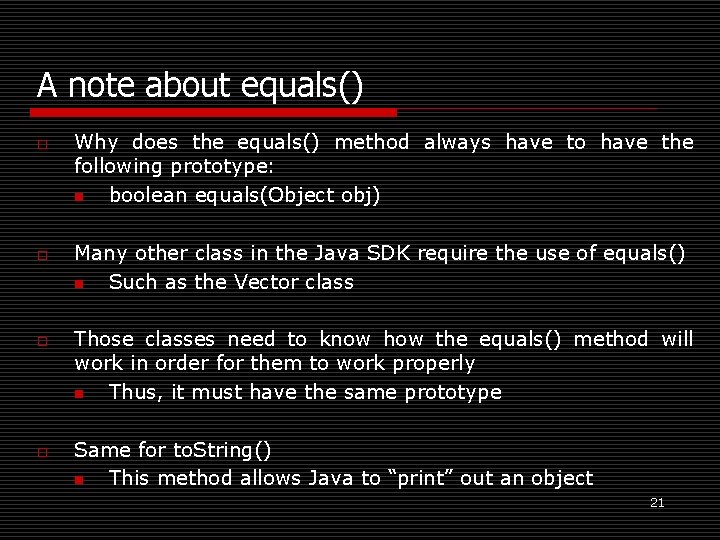 A note about equals()

Why does the equals() method always have to have the following prototype:

boolean equals(Object obj)

Many other class in the Java SDK require the use of equals()

Such as the Vector class

Those classes need to know how the equals() method will work in order for them to work properly

Thus, it must have the same prototype

Same for toString()

This method allows Java to “print” out an object

21